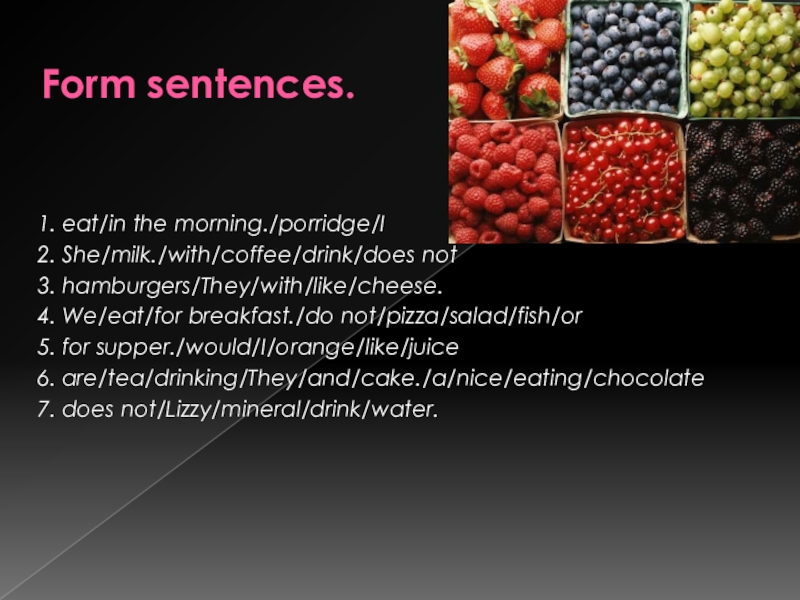 Form sentences.

1. eat/in the morning./porridge/I
2. She/milk./with/coffee/drink/does not
3. hamburgers/They/with/like/cheese.
4. We/eat/for breakfast./do not/pizza/salad/fish/or
5. for supper./would/I/orange/like/juice
6. are/tea/drinking/They/and/cake./a/nice/eating/chocolate
7. does not/Lizzy/mineral/drink/water.